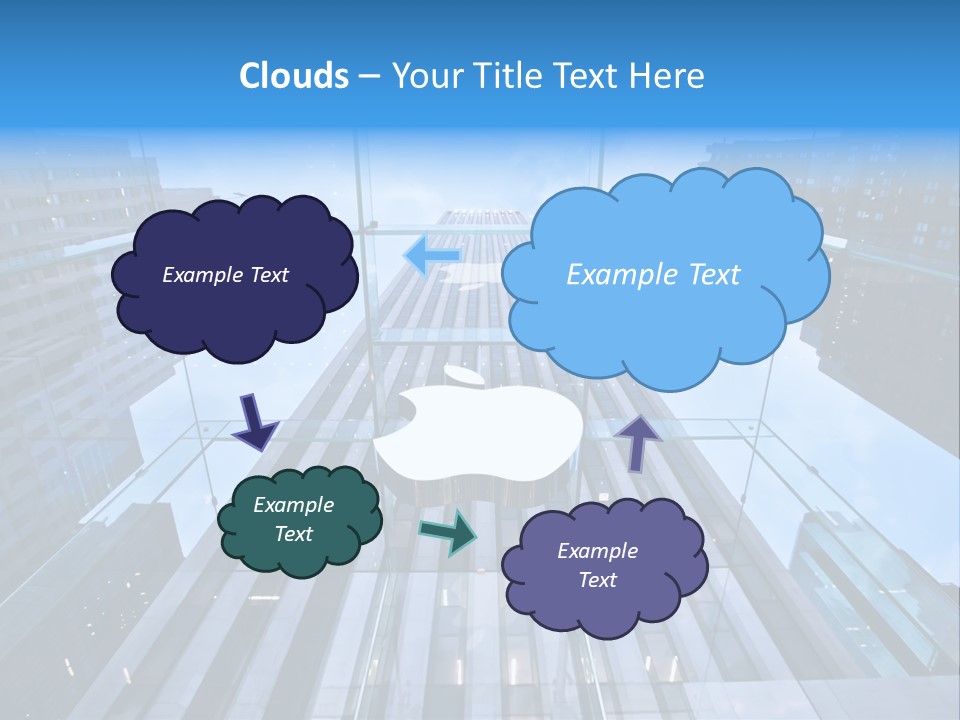 Clouds – Your Title Text Here

Example Text

Example Text

Example Text

Example Text